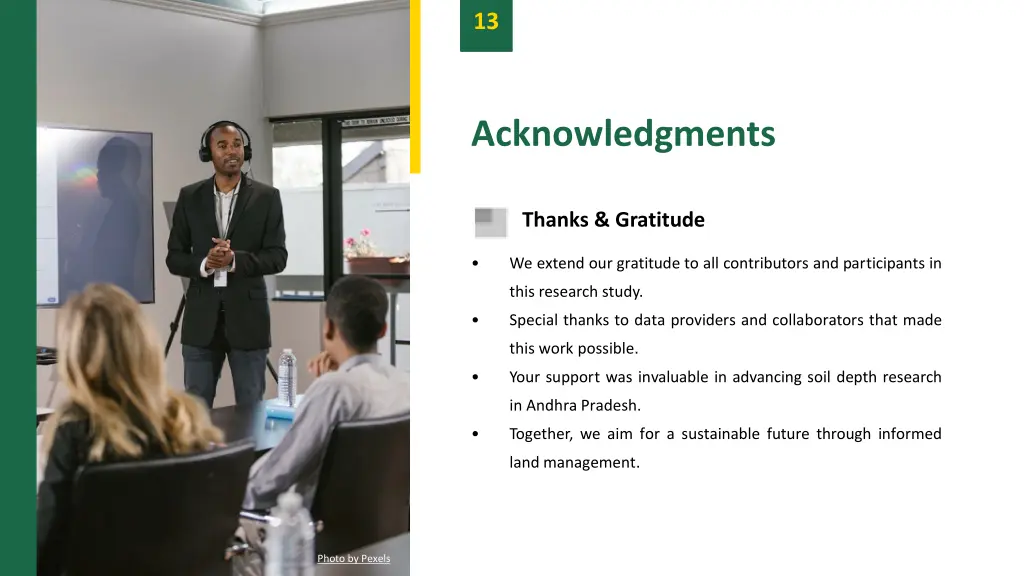 13

Acknowledgments

Thanks & Gratitude

• We extend our gratitude to all contributors and participants in this research study.
• Special thanks to data providers and collaborators that made this work possible.
• Your support was invaluable in advancing soil depth research in Andhra Pradesh.
• Together, we aim for a sustainable future through informed land management.

Photo by Pexels